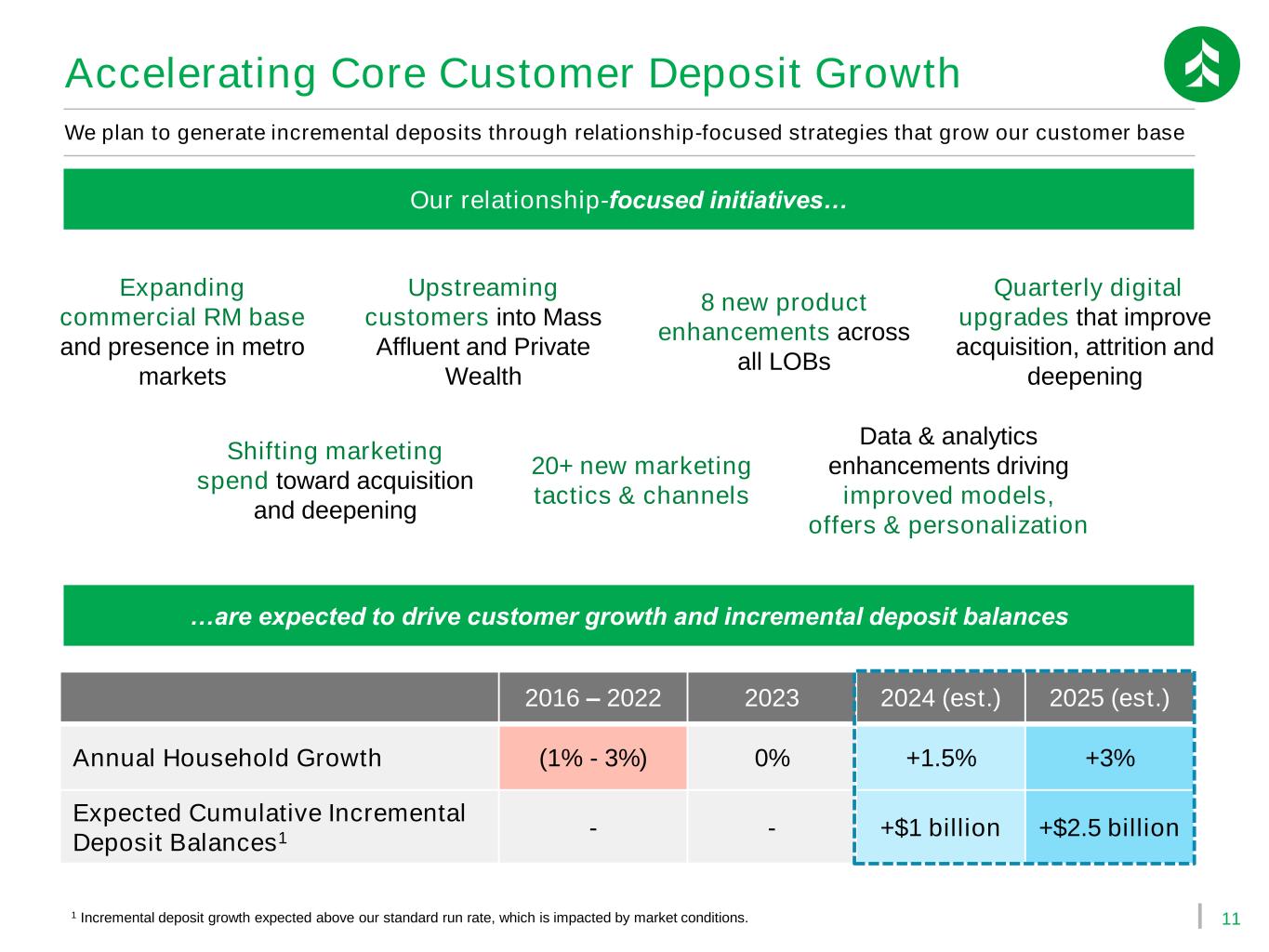 Accelerating Core Customer Deposit Growth

We plan to generate incremental deposits through relationship-focused strategies that grow our customer base

Our relationship-focused initiatives…

Expanding commercial RM base and presence in metro markets

Upstreaming customers into Mass Affluent and Private Wealth

8 new product enhancements across all LOBs

Quarterly digital upgrades that improve acquisition, attrition and deepening

Shifting marketing spend toward acquisition and deepening

20+ new marketing tactics & channels

Data & analytics enhancements driving improved models, offers & personalization

…are expected to drive customer growth and incremental deposit balances

| | 2016 – 2022 | 2023 | 2024 (est.) | 2025 (est.) |
|---|---|---|---|---|
| Annual Household Growth | (1% - 3%) | 0% | +1.5% | +3% |
| Expected Cumulative Incremental Deposit Balances$^{1}$ | - | - | +$1 billion | +$2.5 billion |

$^{1}$ Incremental deposit growth expected above our standard run rate, which is impacted by market conditions.

11